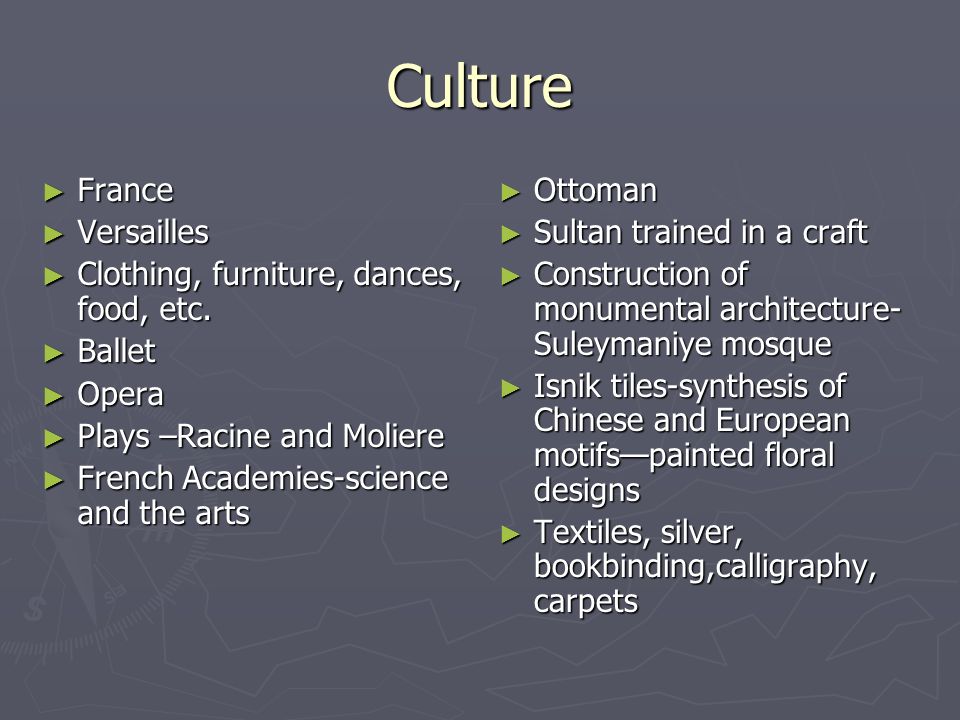 Culture

► France
► Versailles
► Clothing, furniture, dances, food, etc.
► Ballet
► Opera
► Plays –Racine and Moliere
► French Academies-science and the arts

► Ottoman
► Sultan trained in a craft
► Construction of monumental architecture-Suleymaniye mosque
► Isnik tiles-synthesis of Chinese and European motifs—painted floral designs
► Textiles, silver, bookbinding,calligraphy, carpets